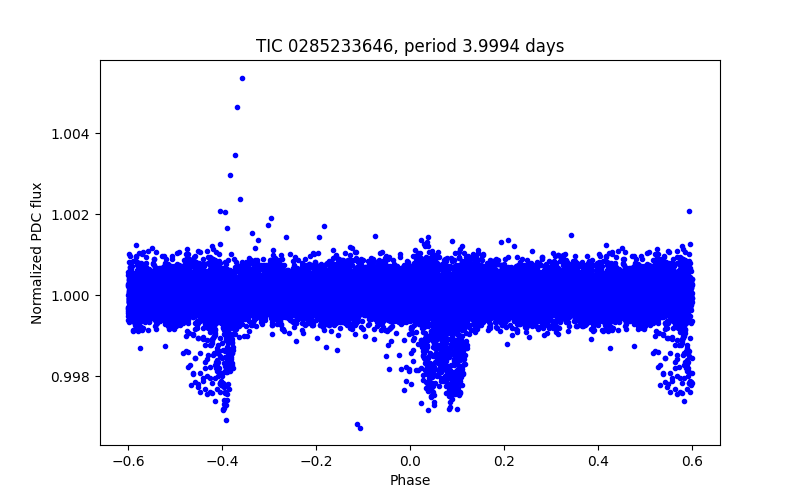 TIC 0285233646, period 3.9994 days

Normalized PDC flux

1.004
1.002
1.000
0.998

−0.6 −0.4 −0.2 0.0 0.2 0.4 0.6

Phase